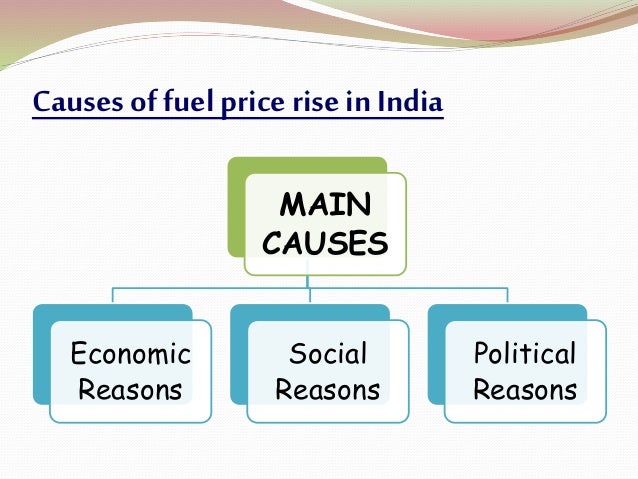 Causes of fuel price rise in India

MAIN CAUSES

Economic Reasons

Social Reasons

Political Reasons